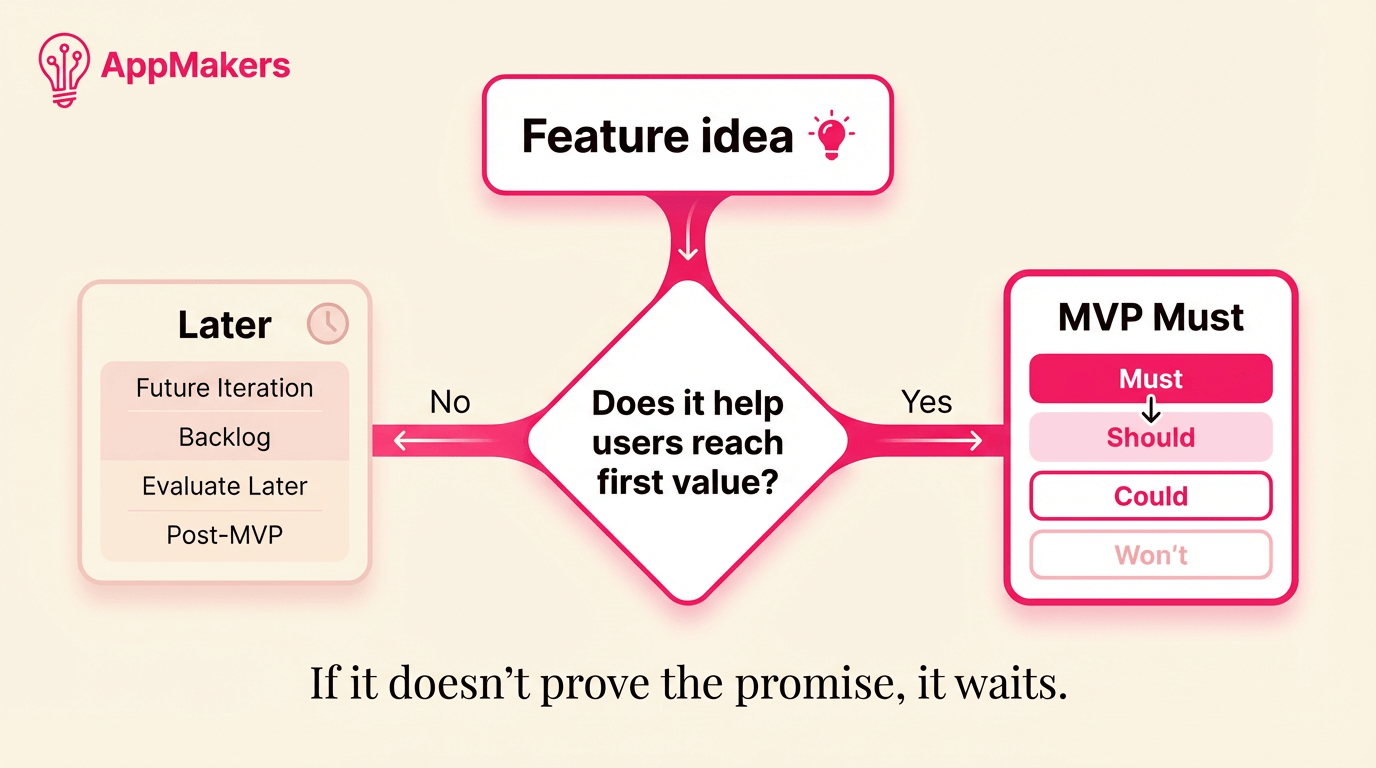 AppMakers

Feature idea

Later

Future Iteration

Backlog

Evaluate Later

Post-MVP

No

Does it help users reach first value?

Yes

MVP Must

Must

Should

Could

Won't

If it doesn't prove the promise, it waits.